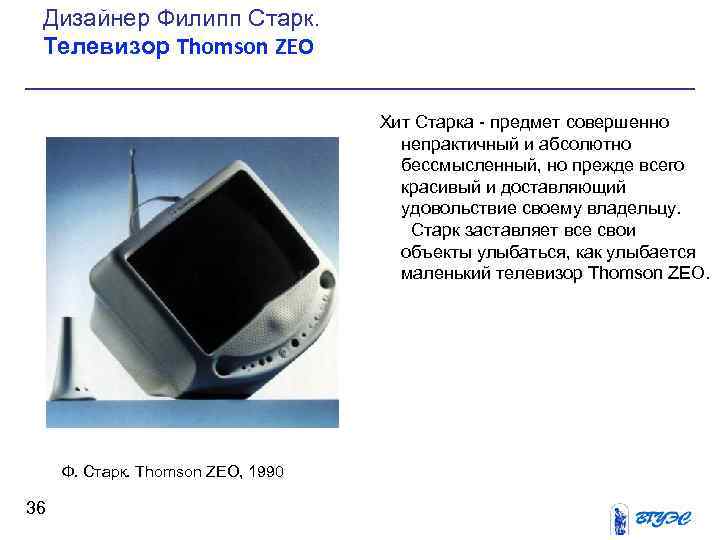 Дизайнер Филипп Старк.
Телевизор Thomson ZEO

Хит Старка - предмет совершенно непрактичный и абсолютно бессмысленный, но прежде всего красивый и доставляющий удовольствие своему владельцу.
Старк заставляет все свои объекты улыбаться, как улыбается маленький телевизор Thomson ZEO.

Ф. Старк. Thomson ZEO, 1990

36

ВГУЭС